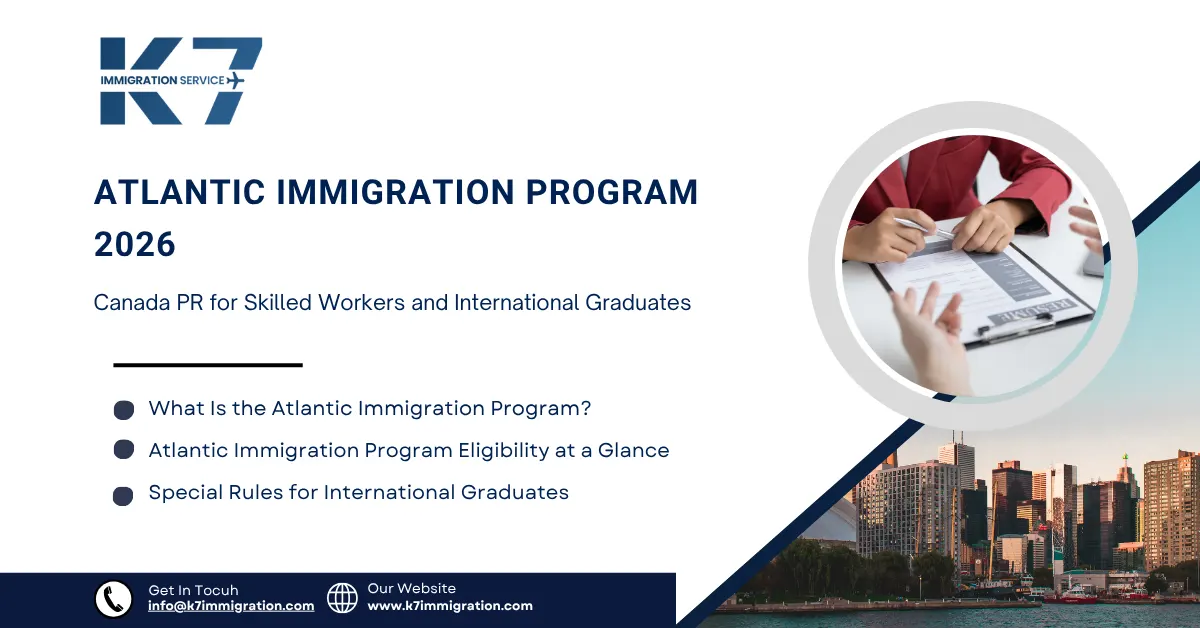 K7
IMMIGRATION SERVICE

ATLANTIC IMMIGRATION PROGRAM 2026

Canada PR for Skilled Workers and International Graduates

What Is the Atlantic Immigration Program?

Atlantic Immigration Program Eligibility at a Glance

Special Rules for International Graduates

RESUME

Get In Tocuh
info@k7immigration.com

Our Website
www.k7immigration.com